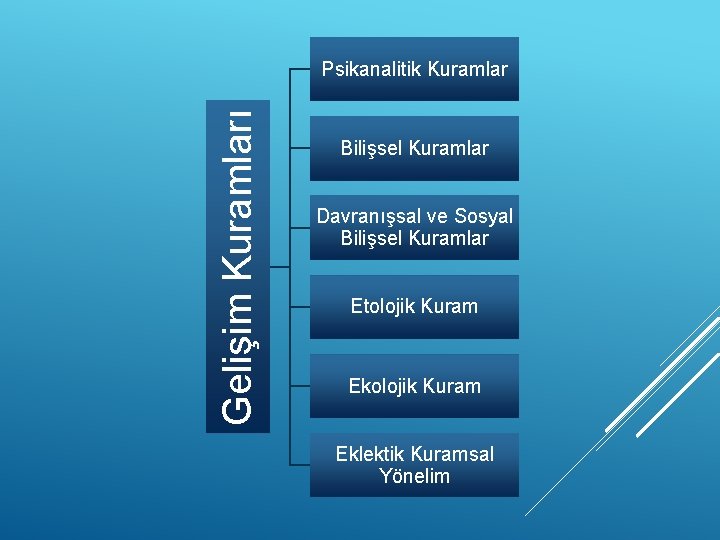 Gelişim Kuramları

Psikanalitik Kuramlar

Bilişsel Kuramlar

Davranışsal ve Sosyal Bilişsel Kuramlar

Etolojik Kuram

Ekolojik Kuram

Eklektik Kuramsal Yönelim